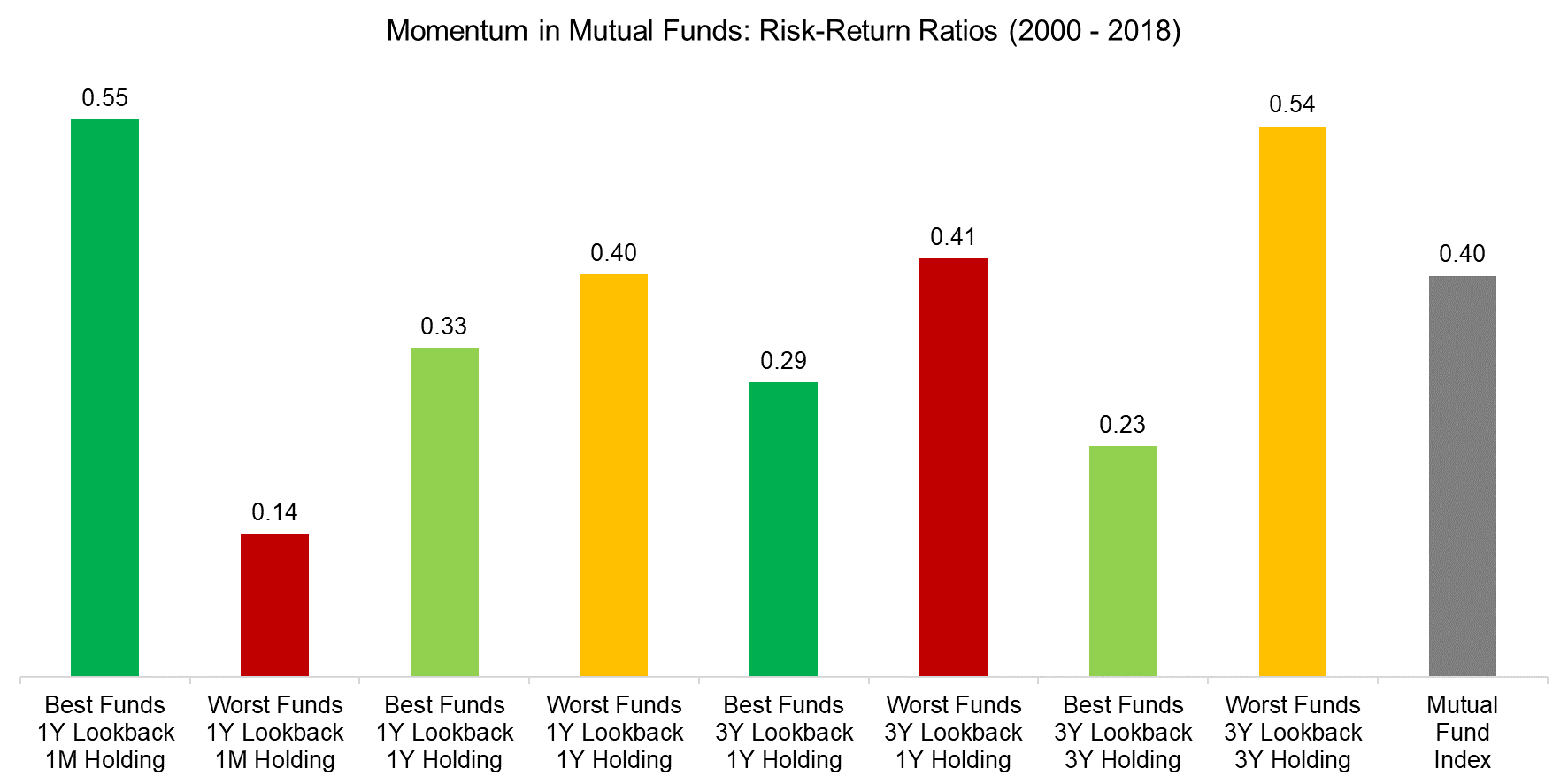 Momentum in Mutual Funds: Risk-Return Ratios (2000 - 2018)

0.55
0.14
0.33
0.40
0.29
0.41
0.23
0.54
0.40

Best Funds 1Y Lookback 1M Holding
Worst Funds 1Y Lookback 1M Holding
Best Funds 1Y Lookback 1Y Holding
Worst Funds 1Y Lookback 1Y Holding
Best Funds 3Y Lookback 1Y Holding
Worst Funds 3Y Lookback 1Y Holding
Best Funds 3Y Lookback 3Y Holding
Worst Funds 3Y Lookback 3Y Holding
Mutual Fund Index